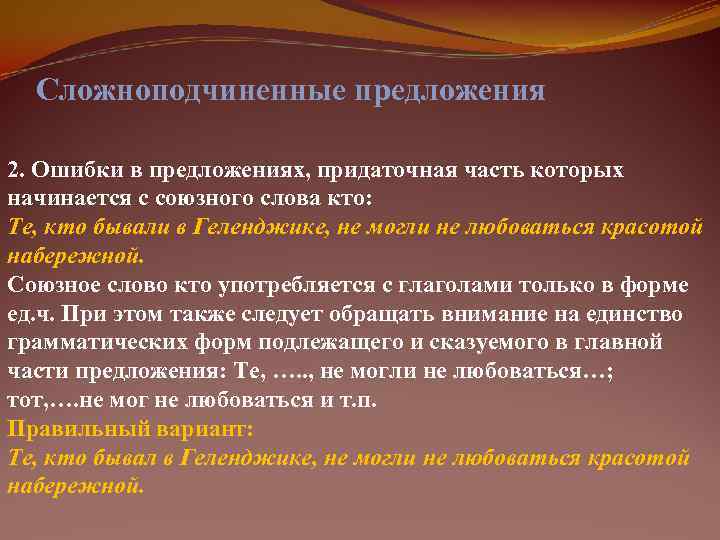 Сложноподчиненные предложения

2. Ошибки в предложениях, придаточная часть которых начинается с союзного слова кто:
Те, кто бывали в Геленджике, не могли не любоваться красотой набережной.
Союзное слово кто употребляется с глаголами только в форме ед.ч. При этом также следует обращать внимание на единство грамматических форм подлежащего и сказуемого в главной части предложения: Те, ….., не могли не любоваться…; тот,….не мог не любоваться и т.п.
Правильный вариант:
Те, кто бывал в Геленджике, не могли не любоваться красотой набережной.